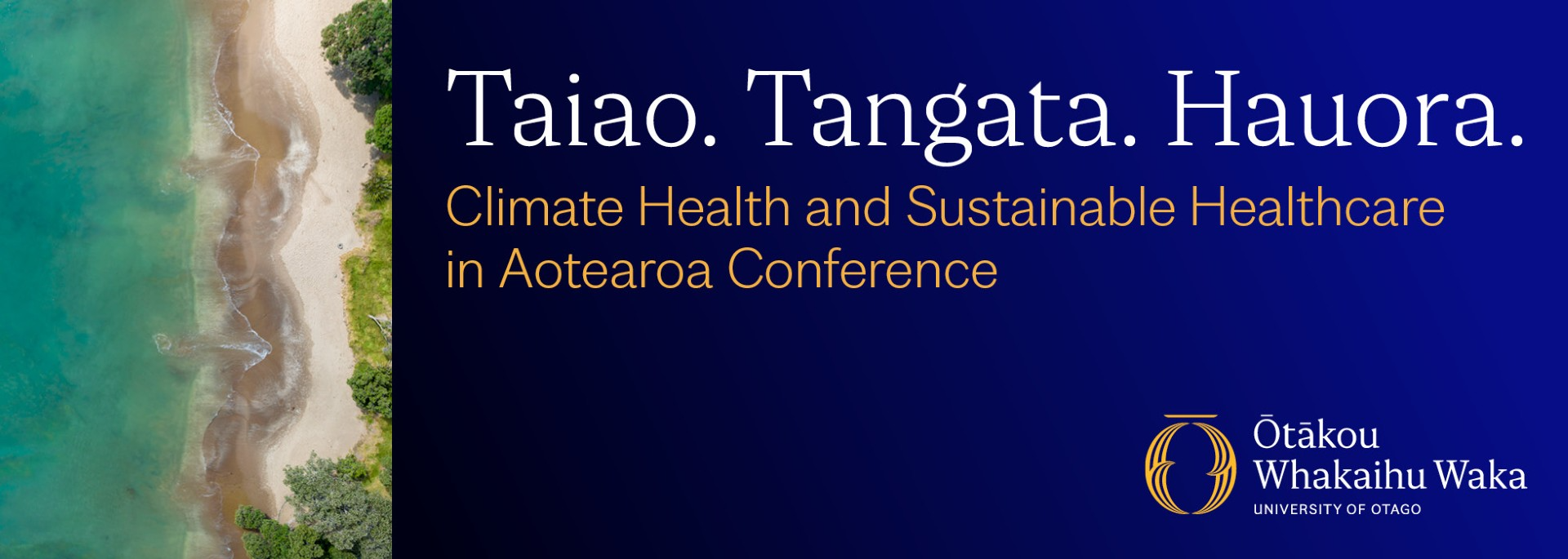 Taiao. Tangata. Hauora.

Climate Health and Sustainable Healthcare in Aotearoa Conference

Ōtākou Whakaihu Waka
UNIVERSITY OF OTAGO